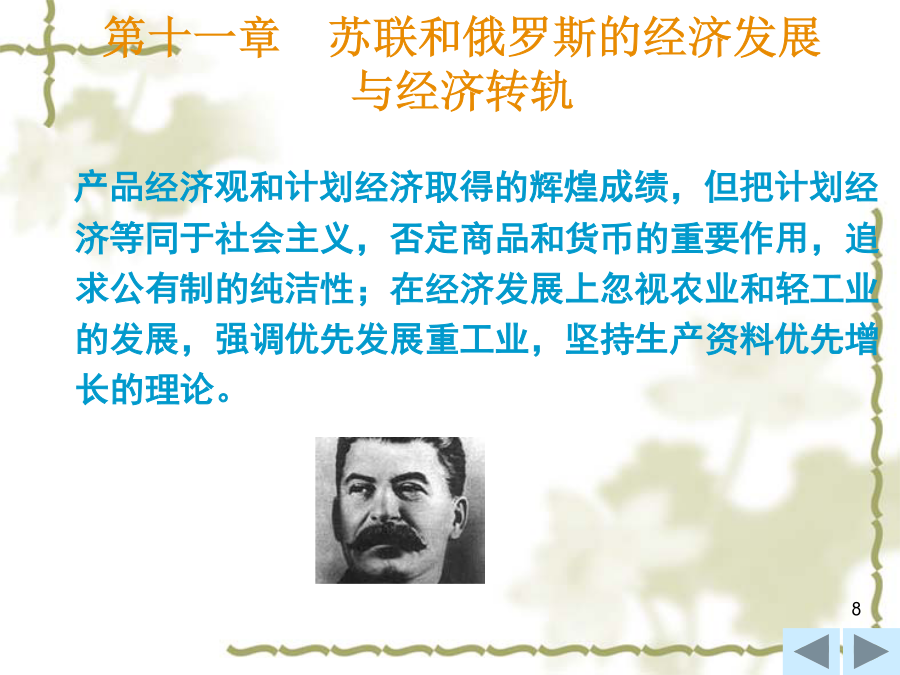 第十一章　苏联和俄罗斯的经济发展与经济转轨

产品经济观和计划经济取得的辉煌成绩，但把计划经济等同于社会主义，否定商品和货币的重要作用，追求公有制的纯洁性；在经济发展上忽视农业和轻工业的发展，强调优先发展重工业，坚持生产资料优先增长的理论。

8